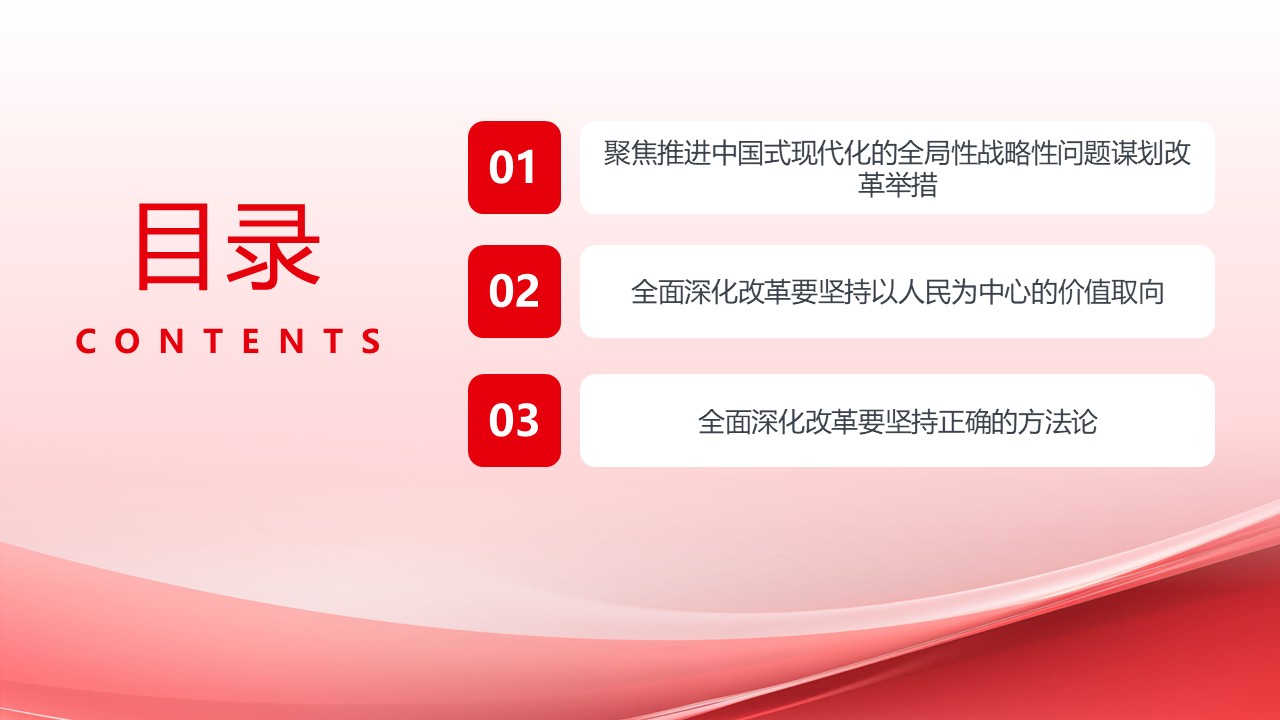 目录

CONTENTS

01

聚焦推进中国式现代化的全局性战略性问题谋划改革举措

02

全面深化改革要坚持以人民为中心的价值取向

03

全面深化改革要坚持正确的方法论